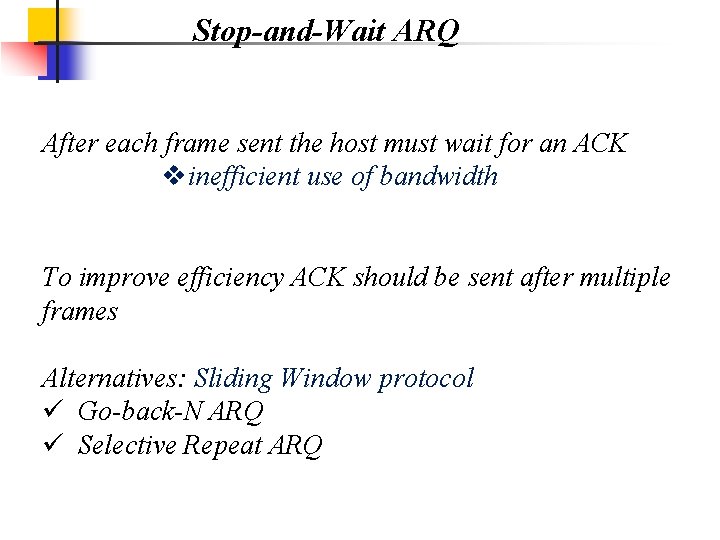 Stop-and-Wait ARQ

After each frame sent the host must wait for an ACK
❖ inefficient use of bandwidth

To improve efficiency ACK should be sent after multiple frames

Alternatives: Sliding Window protocol
✓ Go-back-N ARQ
✓ Selective Repeat ARQ